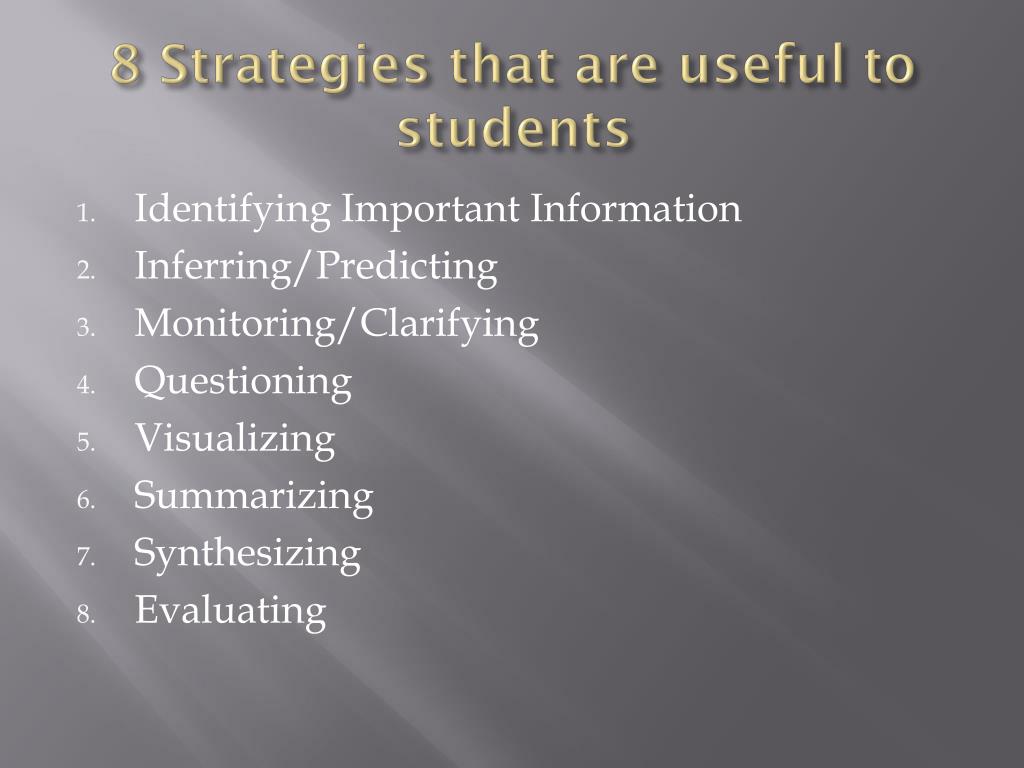 8 Strategies that are useful to students

1. Identifying Important Information
2. Inferring/Predicting
3. Monitoring/Clarifying
4. Questioning
5. Visualizing
6. Summarizing
7. Synthesizing
8. Evaluating